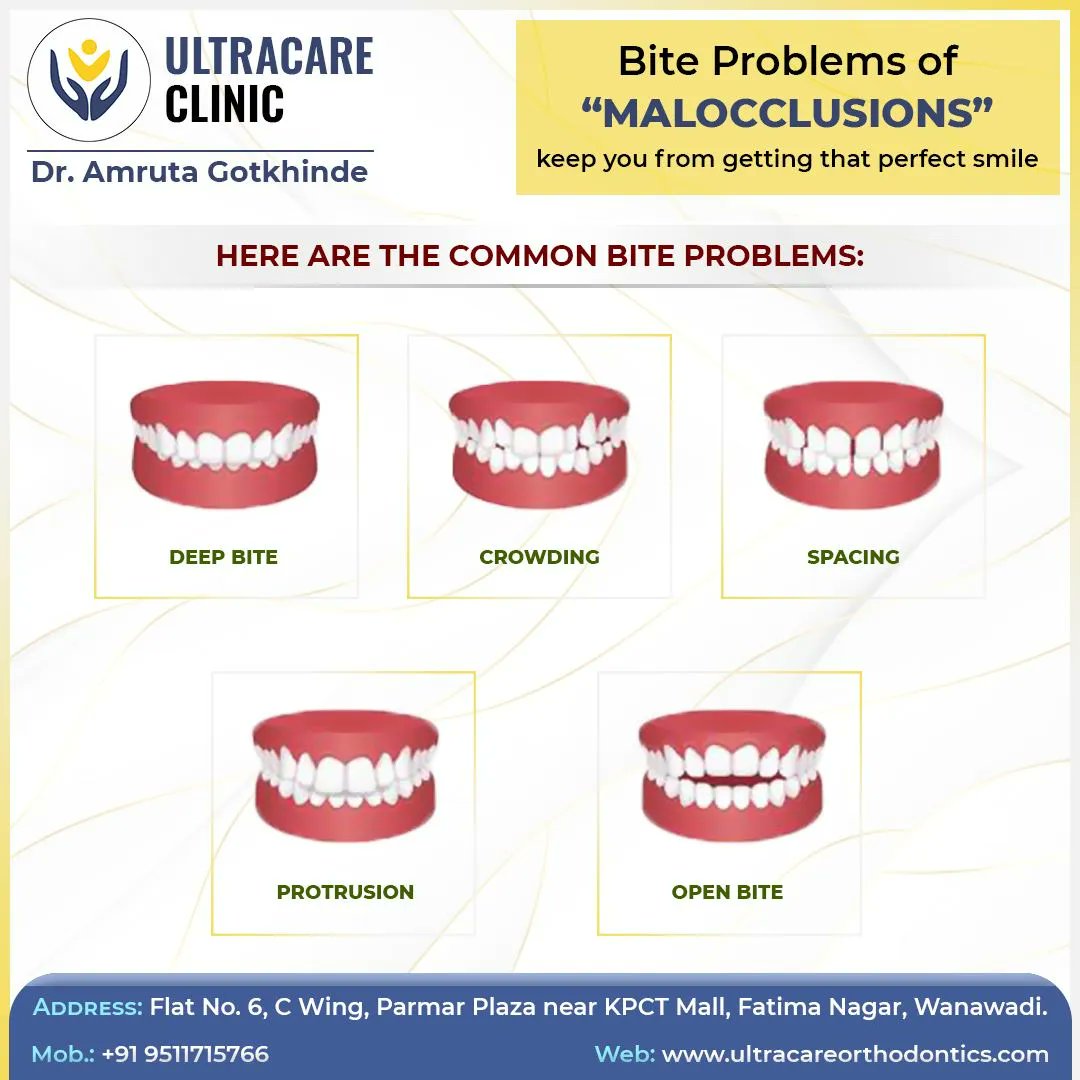 ULTRACARE CLINIC

Dr. Amruta Gotkhinde

Bite Problems of "MALOCCLUSIONS" keep you from getting that perfect smile

HERE ARE THE COMMON BITE PROBLEMS:

DEEP BITE

CROWDING

SPACING

PROTRUSION

OPEN BITE

ADDRESS: Flat No. 6, C Wing, Parmar Plaza near KPCT Mall, Fatima Nagar, Wanawadi.

Mob.: +91 9511715766

Web: www.ultracareorthodontics.com